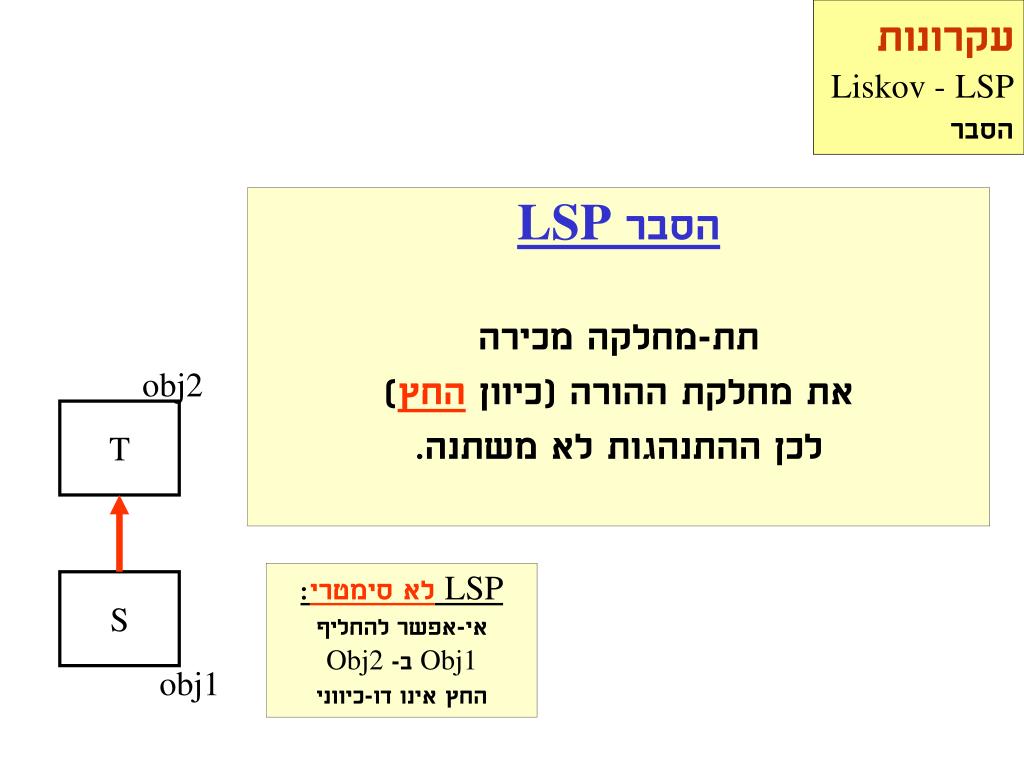 עקרונות
Liskov - LSP
הסבר

הסבר LSP

תת-מחלקה מכירה
את מחלקת ההורה (כיוון החץ)
לכן ההתנהגות לא משתנה.

obj2
T
S
obj1

LSP לא סימטרי:
אי-אפשר להחליף
Obj1 ב- Obj2
החץ אינו דו-כיווני